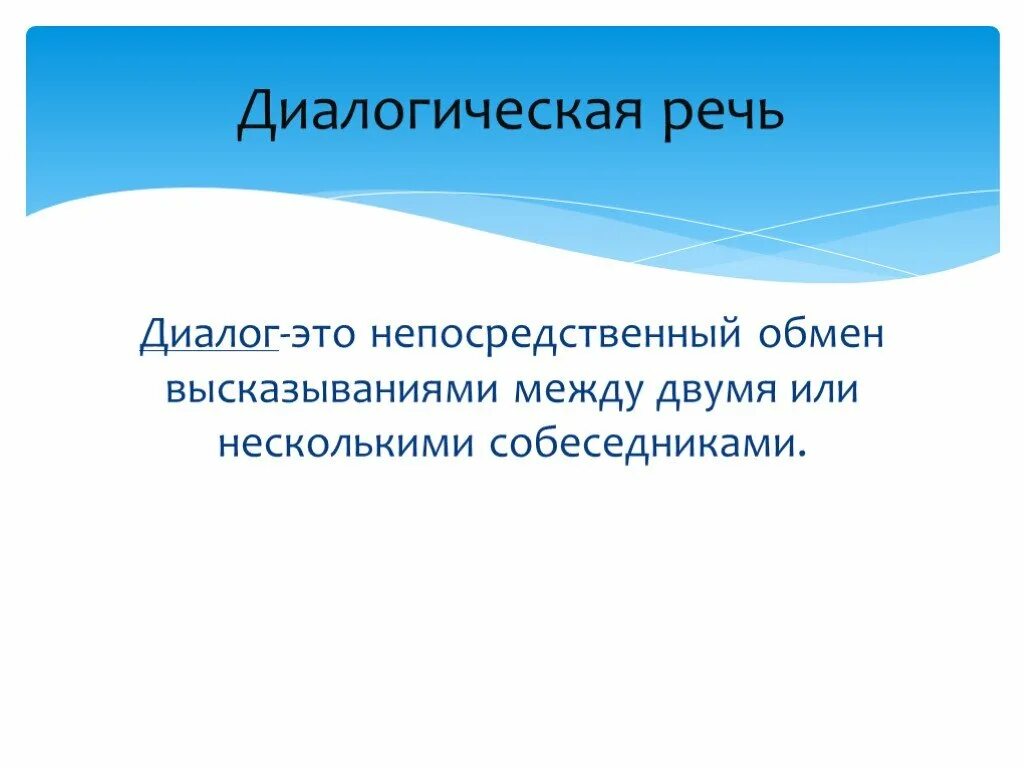 Диалогическая речь

Диалог-это непосредственный обмен высказываниями между двумя или несколькими собеседниками.